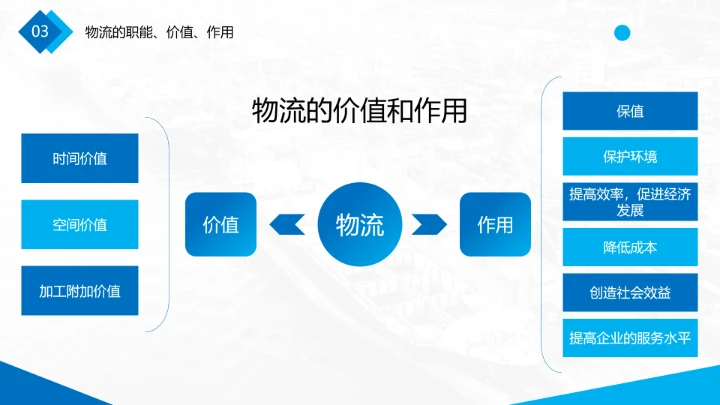 03

物流的职能、价值、作用

物流的价值和作用

时间价值

空间价值

加工附加价值

价值

物流

作用

保值

保护环境

提高效率，促进经济发展

降低成本

创造社会效益

提高企业的服务水平